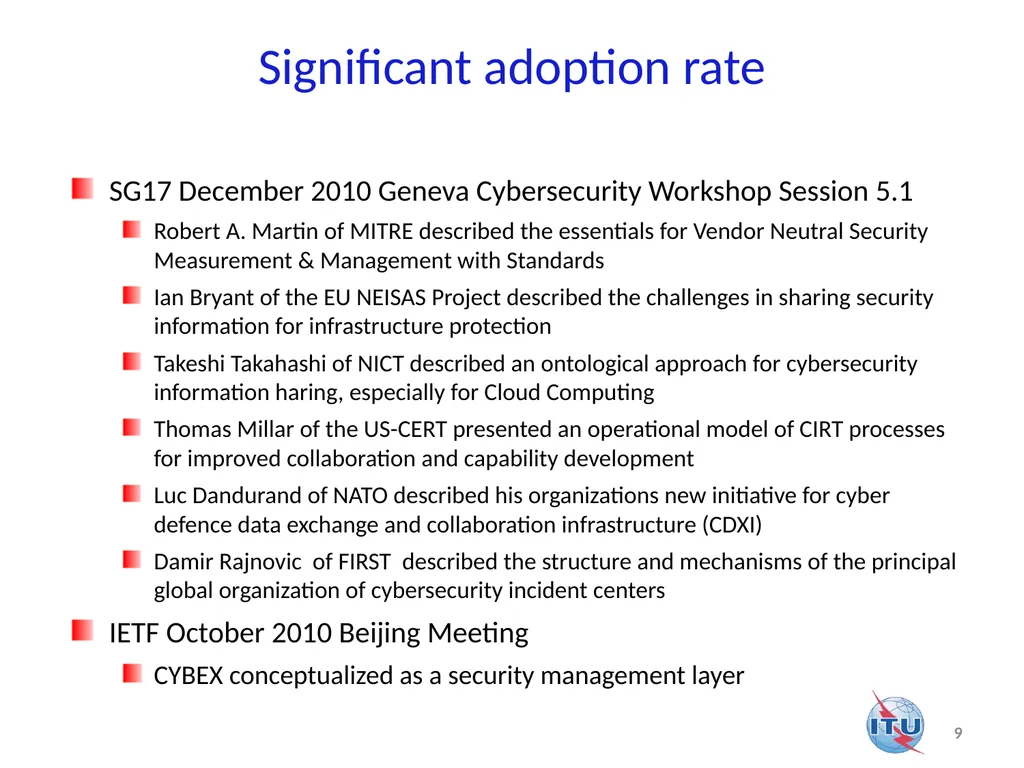 Significant adoption rate

SG17 December 2010 Geneva Cybersecurity Workshop Session 5.1

Robert A. Martin of MITRE described the essentials for Vendor Neutral Security Measurement & Management with Standards

Ian Bryant of the EU NEISAS Project described the challenges in sharing security information for infrastructure protection

Takeshi Takahashi of NICT described an ontological approach for cybersecurity information haring, especially for Cloud Computing

Thomas Millar of the US-CERT presented an operational model of CIRT processes for improved collaboration and capability development

Luc Dandurand of NATO described his organizations new initiative for cyber defence data exchange and collaboration infrastructure (CDXI)

Damir Rajnovic of FIRST described the structure and mechanisms of the principal global organization of cybersecurity incident centers

IETF October 2010 Beijing Meeting

CYBEX conceptualized as a security management layer

ITU

9